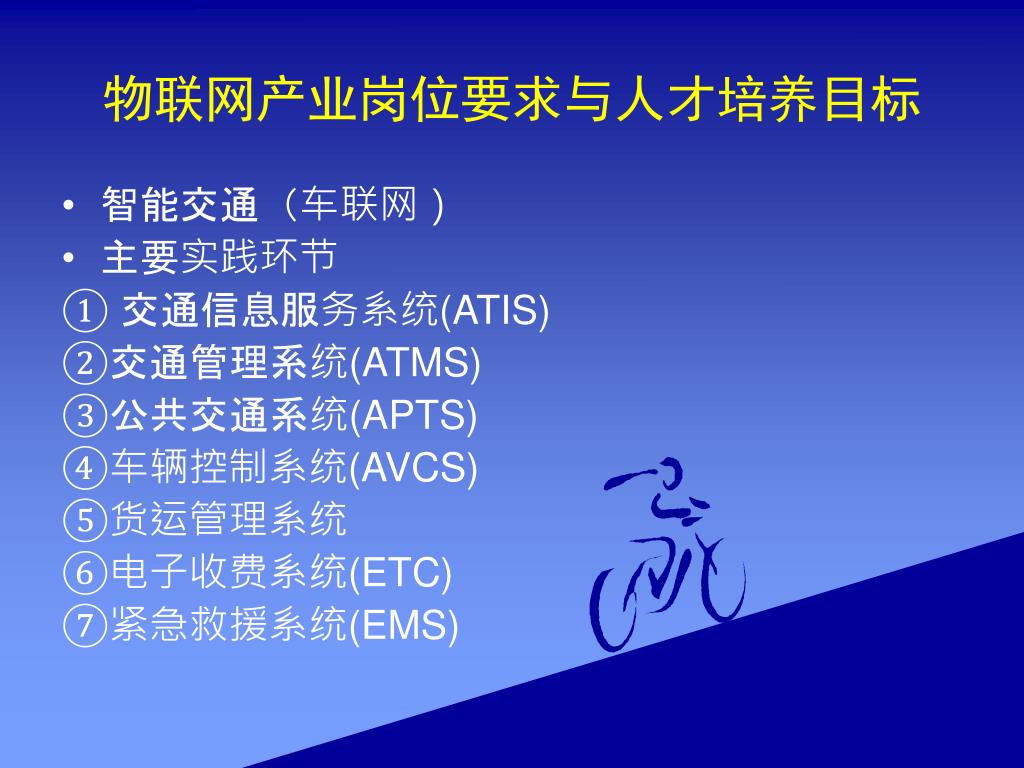 物联网产业岗位要求与人才培养目标

• 智能交通（车联网）
• 主要实践环节
① 交通信息服务系统(ATIS)
②交通管理系统(ATMS)
③公共交通系统(APTS)
④车辆控制系统(AVCS)
⑤货运管理系统
⑥电子收费系统(ETC)
⑦紧急救援系统(EMS)